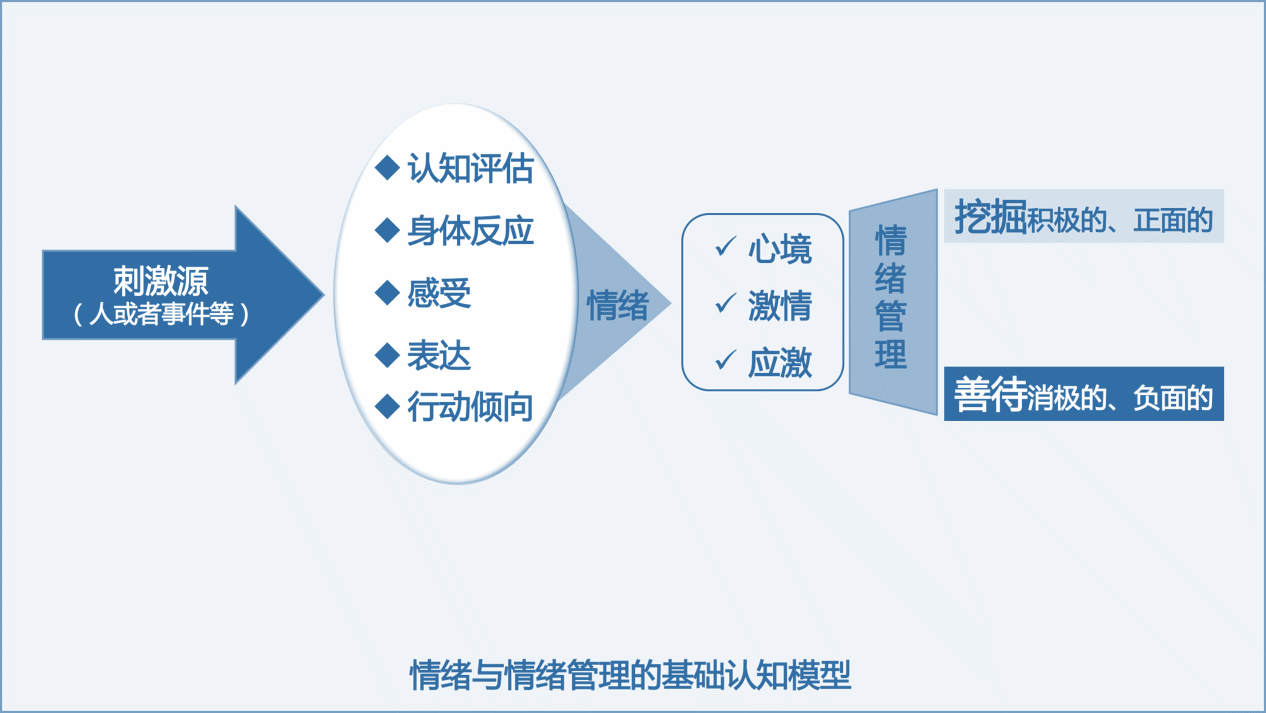 刺激源
（人或者事件等）

◆ 认知评估
◆ 身体反应
◆ 感受
◆ 表达
◆ 行动倾向

情绪

✓ 心境
✓ 激情
✓ 应激

情绪管理

挖掘积极的、正面的

善待消极的、负面的

情绪与情绪管理的基础认知模型